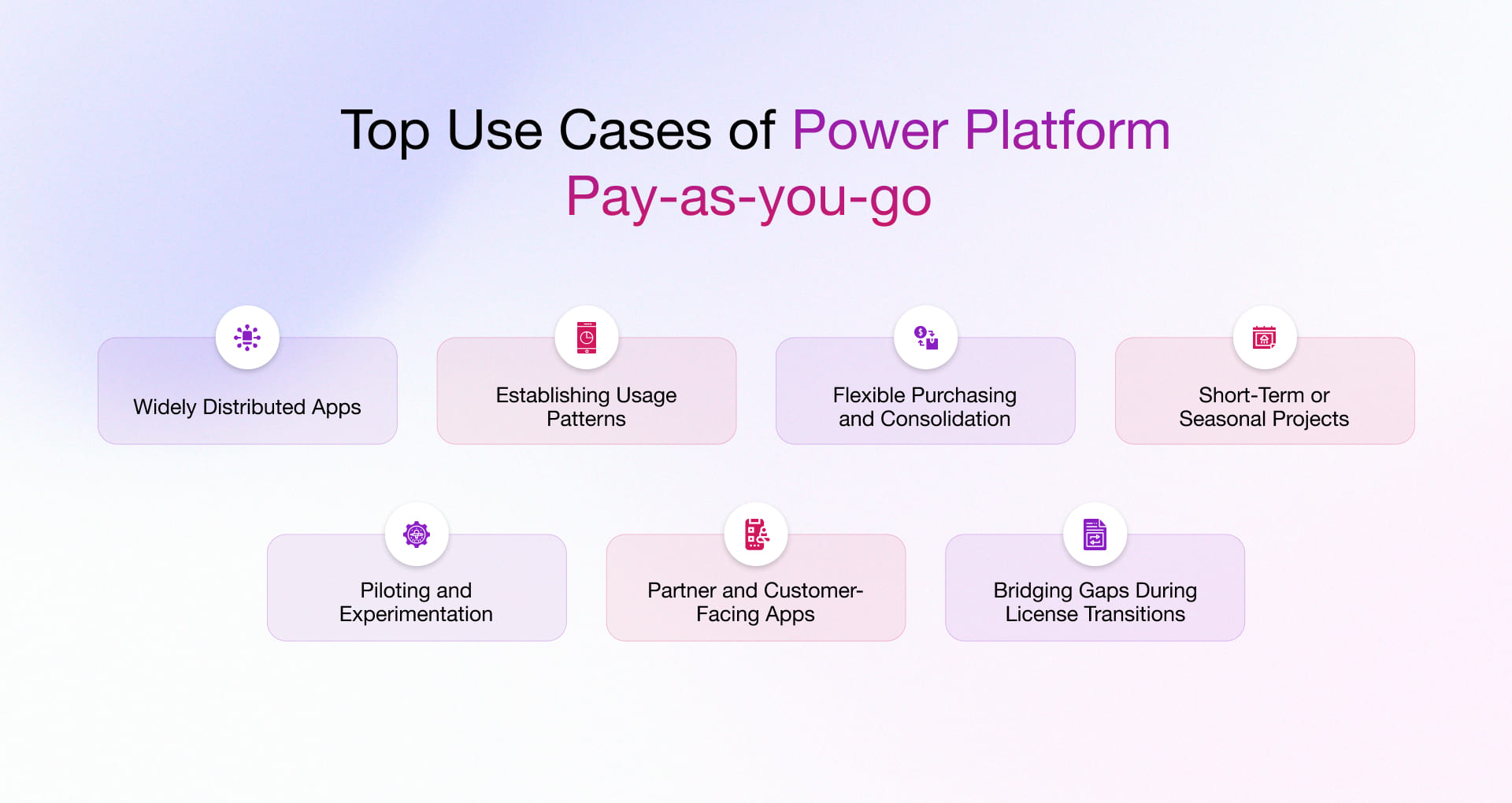 Top Use Cases of Power Platform Pay-as-you-go

Widely Distributed Apps

Establishing Usage Patterns

Flexible Purchasing and Consolidation

Short-Term or Seasonal Projects

Piloting and Experimentation

Partner and Customer-Facing Apps

Bridging Gaps During License Transitions